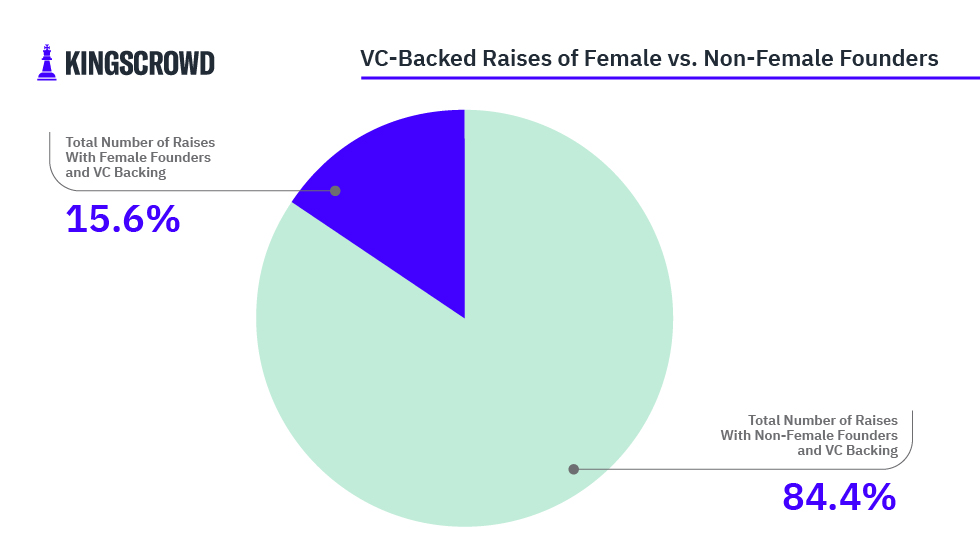 KINGSCROWD

VC-Backed Raises of Female vs. Non-Female Founders

Total Number of Raises With Female Founders and VC Backing

15.6%

Total Number of Raises With Non-Female Founders and VC Backing

84.4%